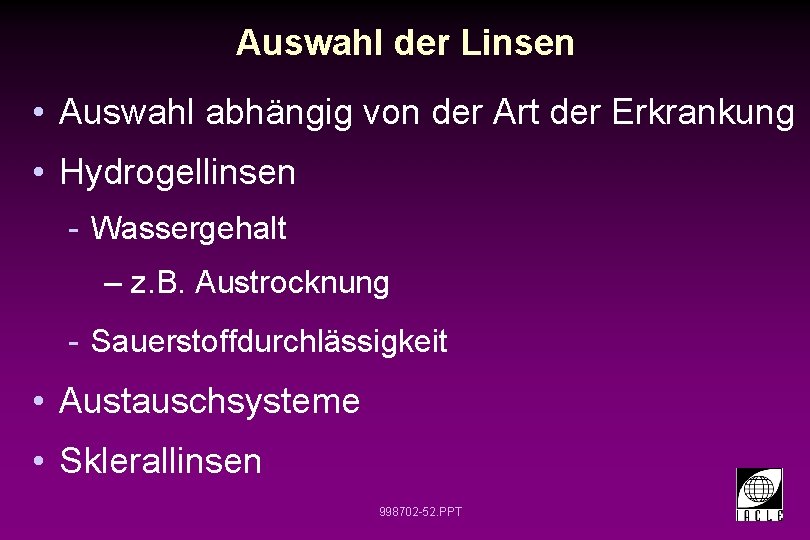 Auswahl der Linsen

• Auswahl abhängig von der Art der Erkrankung

• Hydrogellinsen

- Wassergehalt

– z.B. Austrocknung

- Sauerstoffdurchlässigkeit

• Austauschsysteme

• Sklerallinsen

998702-52.PPT

IACLE